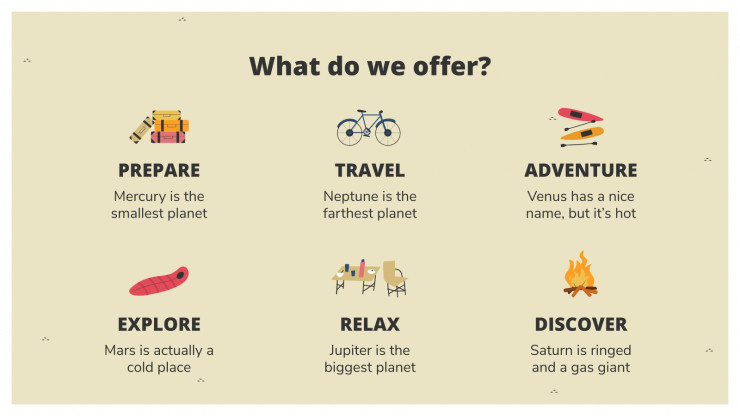 What do we offer?

PREPARE
Mercury is the smallest planet

TRAVEL
Neptune is the farthest planet

ADVENTURE
Venus has a nice name, but it's hot

EXPLORE
Mars is actually a cold place

RELAX
Jupiter is the biggest planet

DISCOVER
Saturn is ringed and a gas giant